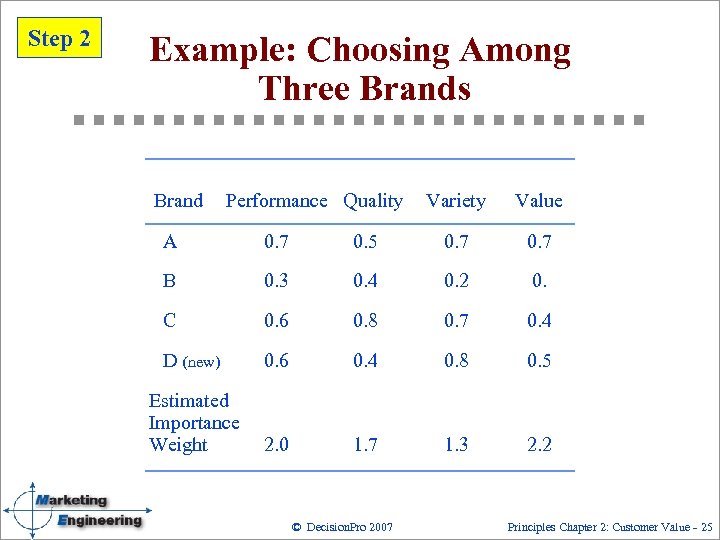 Step 2

Example: Choosing Among Three Brands

| Brand | Performance | Quality | Variety | Value |
|---|---|---|---|---|
| A | 0.7 | 0.5 | 0.7 | 0.7 |
| B | 0.3 | 0.4 | 0.2 | 0. |
| C | 0.6 | 0.8 | 0.7 | 0.4 |
| D (new) | 0.6 | 0.4 | 0.8 | 0.5 |
| Estimated Importance Weight | 2.0 | 1.7 | 1.3 | 2.2 |

Marketing Engineering

© DecisionPro 2007

Principles Chapter 2: Customer Value - 25